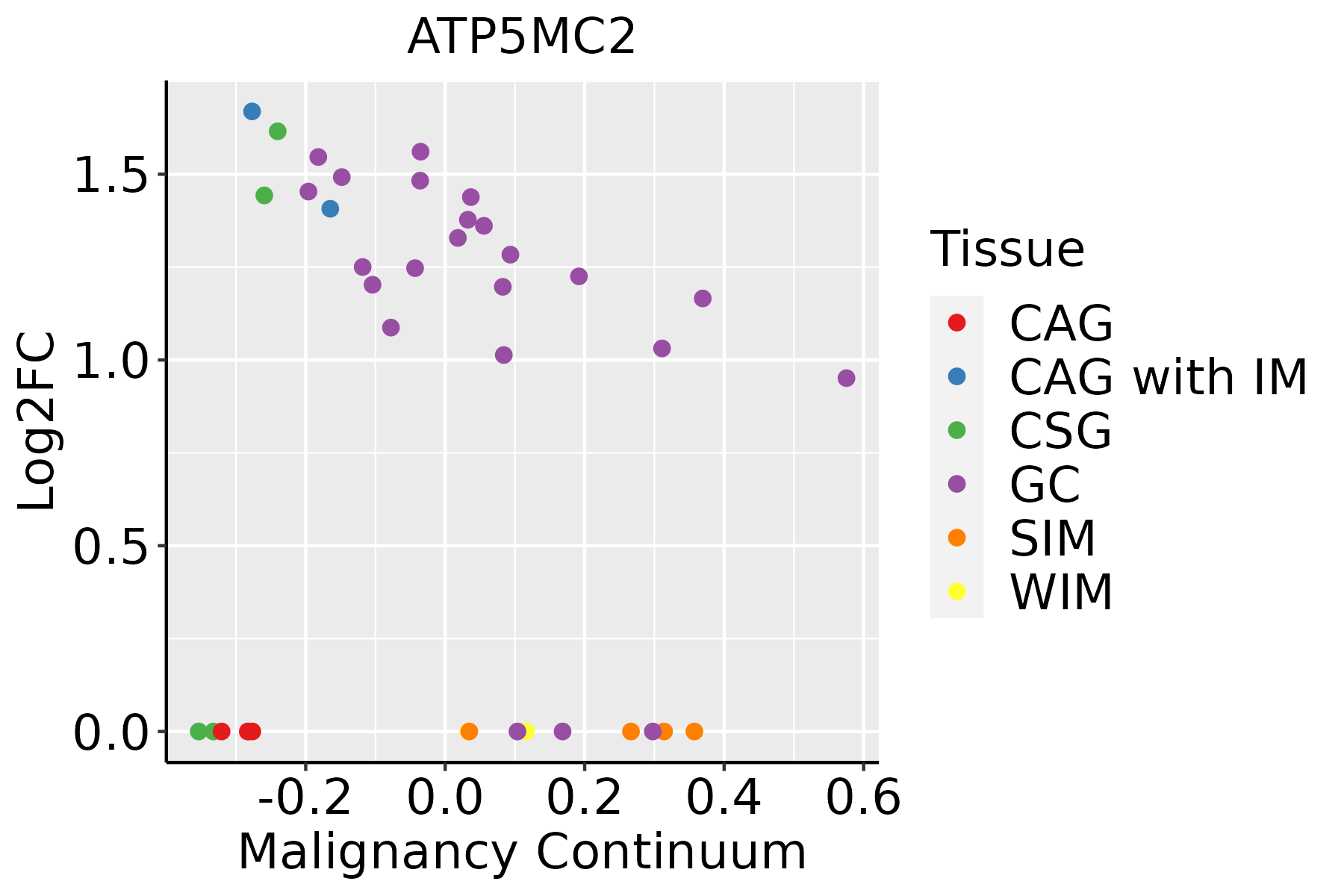 ATP5MC2

Log2FC

1.5
1.0
0.5
0.0

-0.2
0.0
0.2
0.4
0.6

Malignancy Continuum

Tissue
CAG
CAG with IM
CSG
GC
SIM
WIM